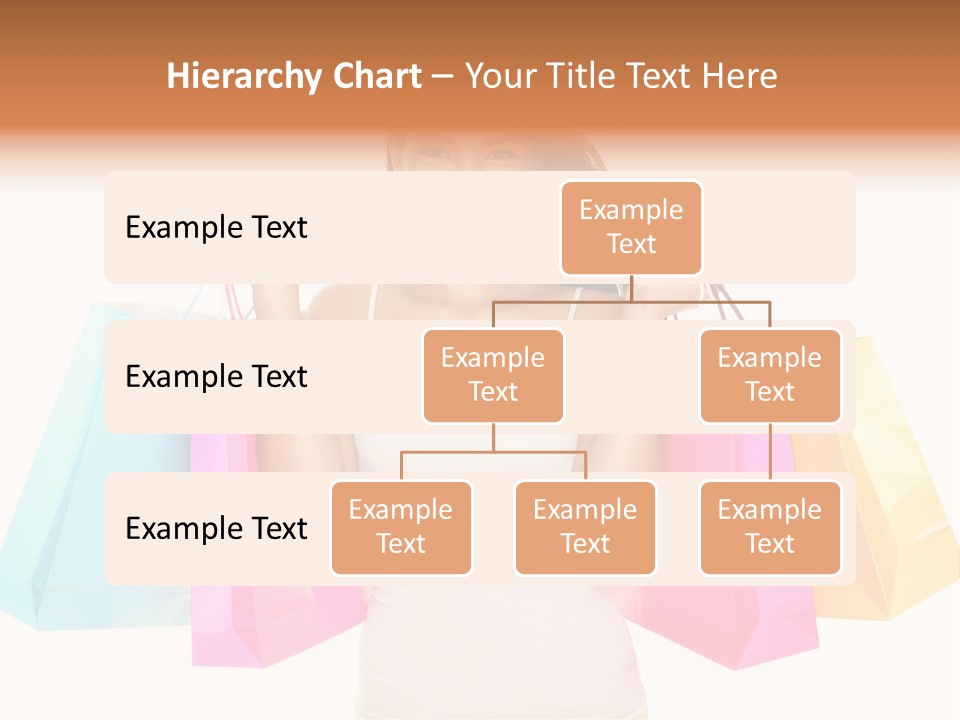 Hierarchy Chart – Your Title Text Here

Example Text

Example Text

Example Text

Example Text

Example Text

Example Text

Example Text

Example Text

Example Text